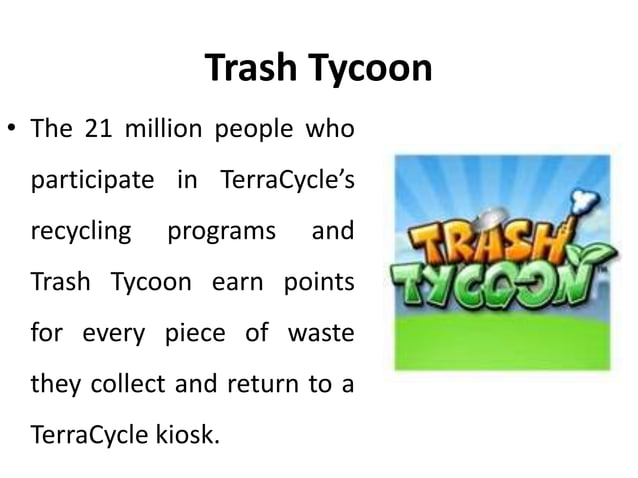 Trash Tycoon

• The 21 million people who participate in TerraCycle's recycling programs and Trash Tycoon earn points for every piece of waste they collect and return to a TerraCycle kiosk.

TRASH TYCOON